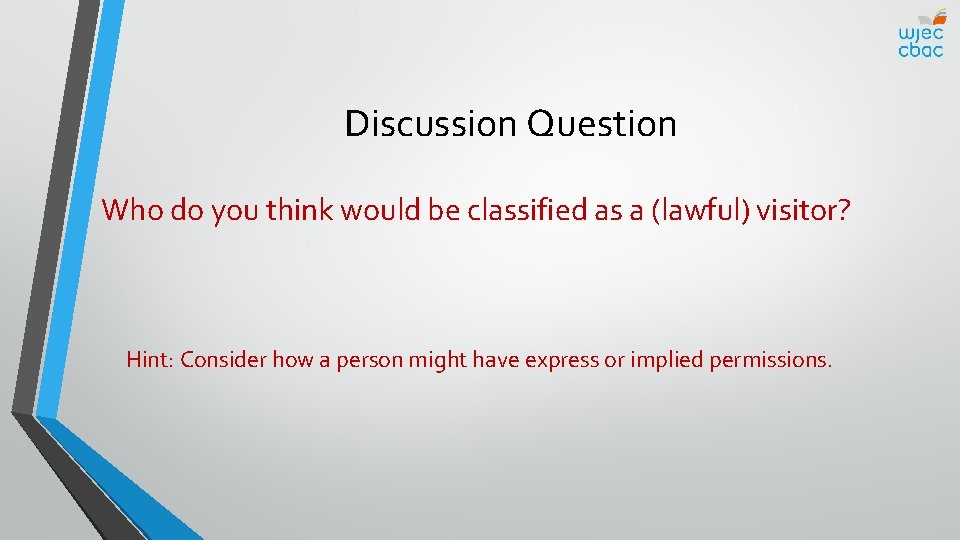 wjec
cbac

Discussion Question

Who do you think would be classified as a (lawful) visitor?

Hint: Consider how a person might have express or implied permissions.